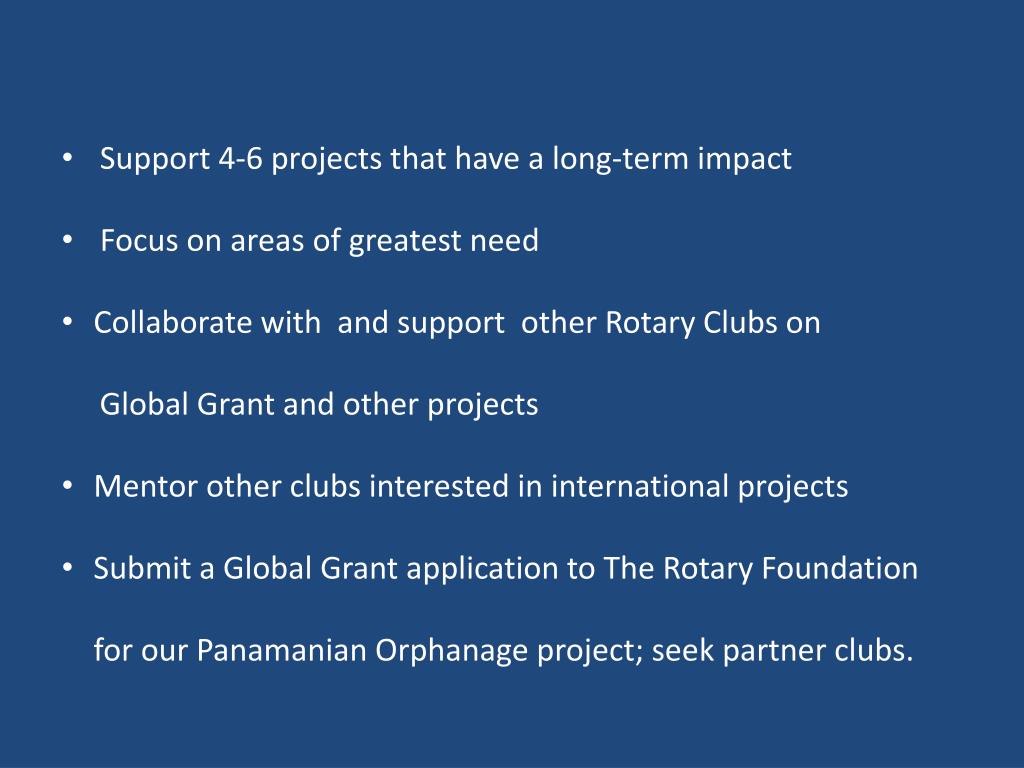 • Support 4-6 projects that have a long-term impact

• Focus on areas of greatest need

• Collaborate with and support other Rotary Clubs on Global Grant and other projects

• Mentor other clubs interested in international projects

• Submit a Global Grant application to The Rotary Foundation for our Panamanian Orphanage project; seek partner clubs.